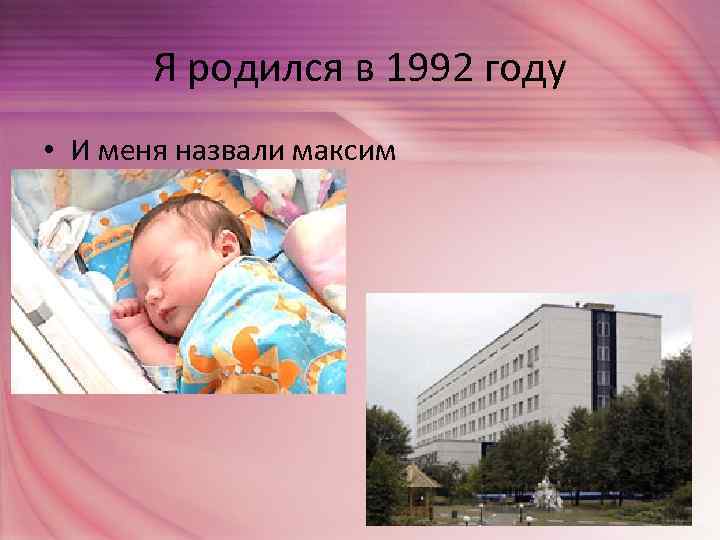 Я родился в 1992 году

• И меня назвали максим